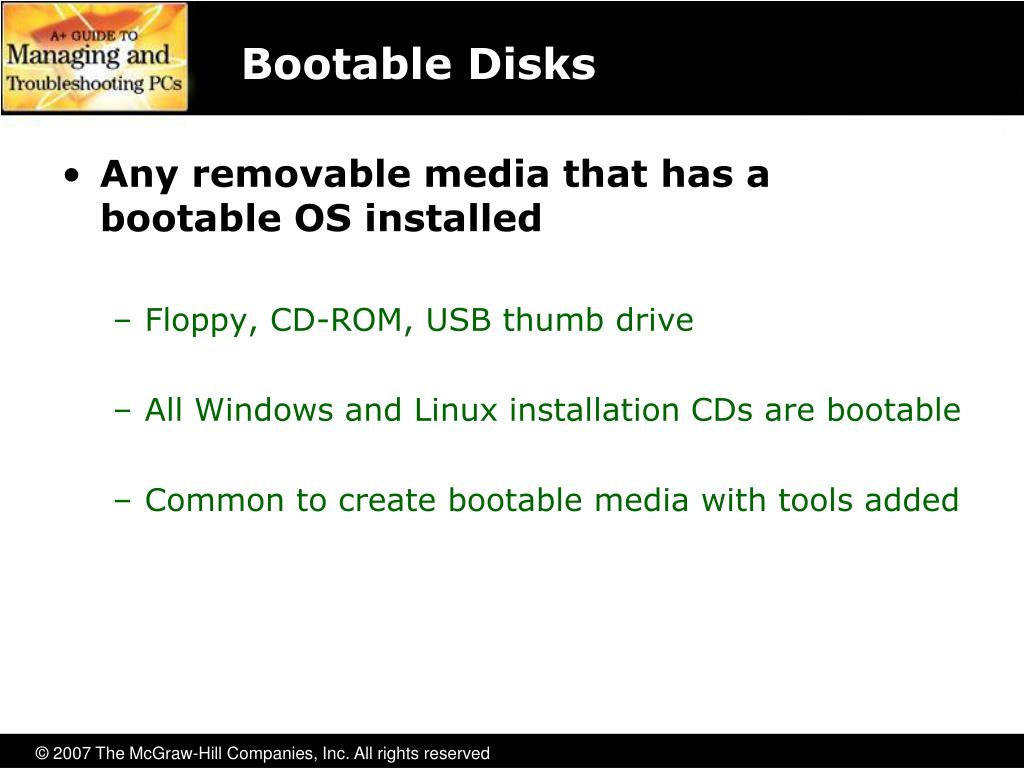 A+ GUIDE TO
Managing and
Troubleshooting PCs

Bootable Disks

• Any removable media that has a bootable OS installed

– Floppy, CD-ROM, USB thumb drive

– All Windows and Linux installation CDs are bootable

– Common to create bootable media with tools added

© 2007 The McGraw-Hill Companies, Inc. All rights reserved